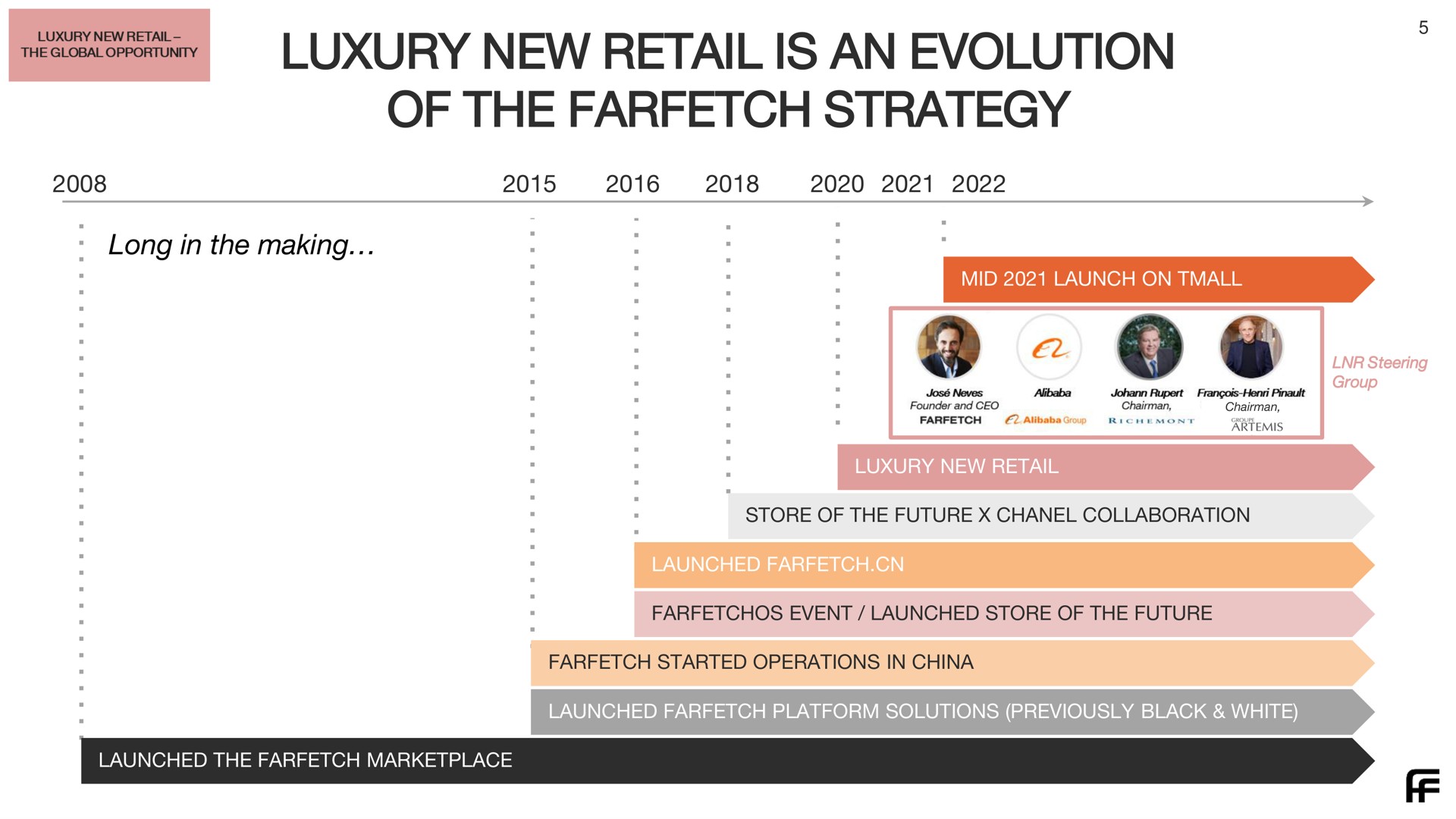 LUXURY NEW RETAIL – THE GLOBAL OPPORTUNITY

LUXURY NEW RETAIL IS AN EVOLUTION OF THE FARFETCH STRATEGY

5

2008 2015 2016 2018 2020 2021 2022

Long in the making…

MID 2021 LAUNCH ON TMALL

José Neves
Founder and CEO
FARFETCH

Alibaba
Alibaba Group

Johann Rupert
Chairman,
RICHEMONT

François-Henri Pinault
Chairman,
GROUPE ARTEMIS

LNR Steering Group

LUXURY NEW RETAIL

STORE OF THE FUTURE X CHANEL COLLABORATION

LAUNCHED FARFETCH.CN

FARFETCHOS EVENT / LAUNCHED STORE OF THE FUTURE

FARFETCH STARTED OPERATIONS IN CHINA

LAUNCHED FARFETCH PLATFORM SOLUTIONS (PREVIOUSLY BLACK & WHITE)

LAUNCHED THE FARFETCH MARKETPLACE